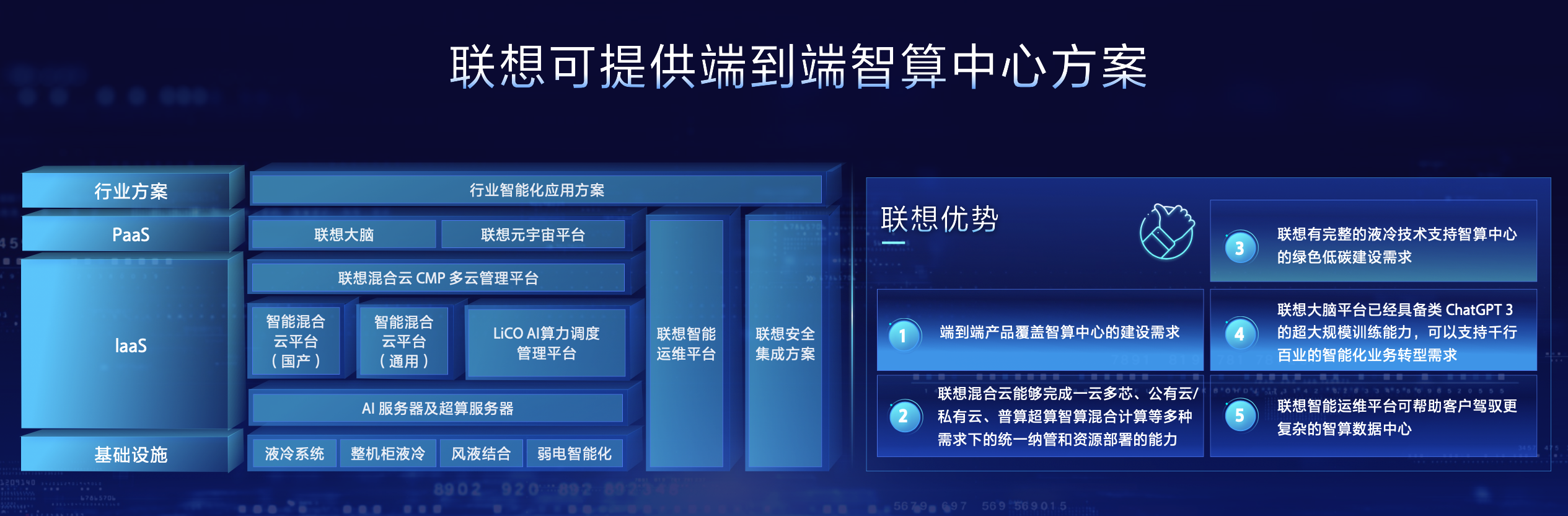 联想可提供端到端智算中心方案

行业方案
PaaS
IaaS
基础设施

行业智能化应用方案
联想大脑
联想元宇宙平台
联想混合云 CMP 多云管理平台
智能混合云平台（国产）
智能混合云平台（通用）
LiCO AI算力调度管理平台
AI 服务器及超算服务器
液冷系统
整机柜液冷
风液结合
弱电智能化
联想智能运维平台
联想安全集成方案

联想优势

1 端到端产品覆盖智算中心的建设需求
2 联想混合云能够完成一云多芯、公有云/私有云、普算超算智算混合计算等多种需求下的统一纳管和资源部署的能力
3 联想有完整的液冷技术支持智算中心的绿色低碳建设需求
4 联想大脑平台已经具备类 ChatGPT 3 的超大规模训练能力，可以支持千行百业的智能化业务转型需求
5 联想智能运维平台可帮助客户驾驭更复杂的智算数据中心